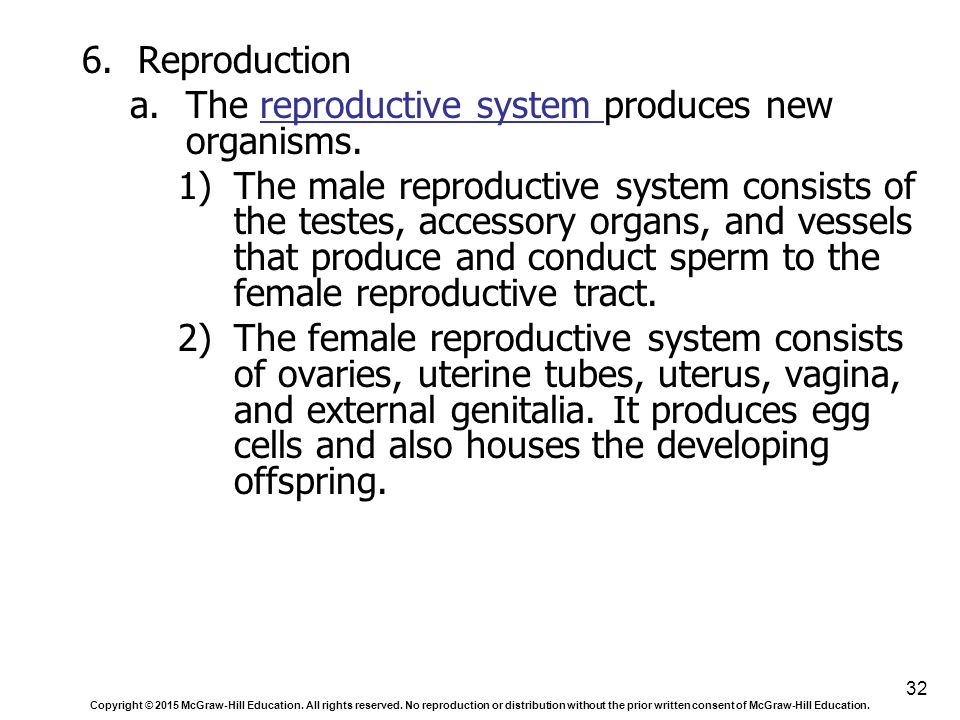 6. Reproduction

a. The reproductive system produces new organisms.

1) The male reproductive system consists of the testes, accessory organs, and vessels that produce and conduct sperm to the female reproductive tract.

2) The female reproductive system consists of ovaries, uterine tubes, uterus, vagina, and external genitalia. It produces egg cells and also houses the developing offspring.

32

Copyright © 2015 McGraw-Hill Education. All rights reserved. No reproduction or distribution without the prior written consent of McGraw-Hill Education.